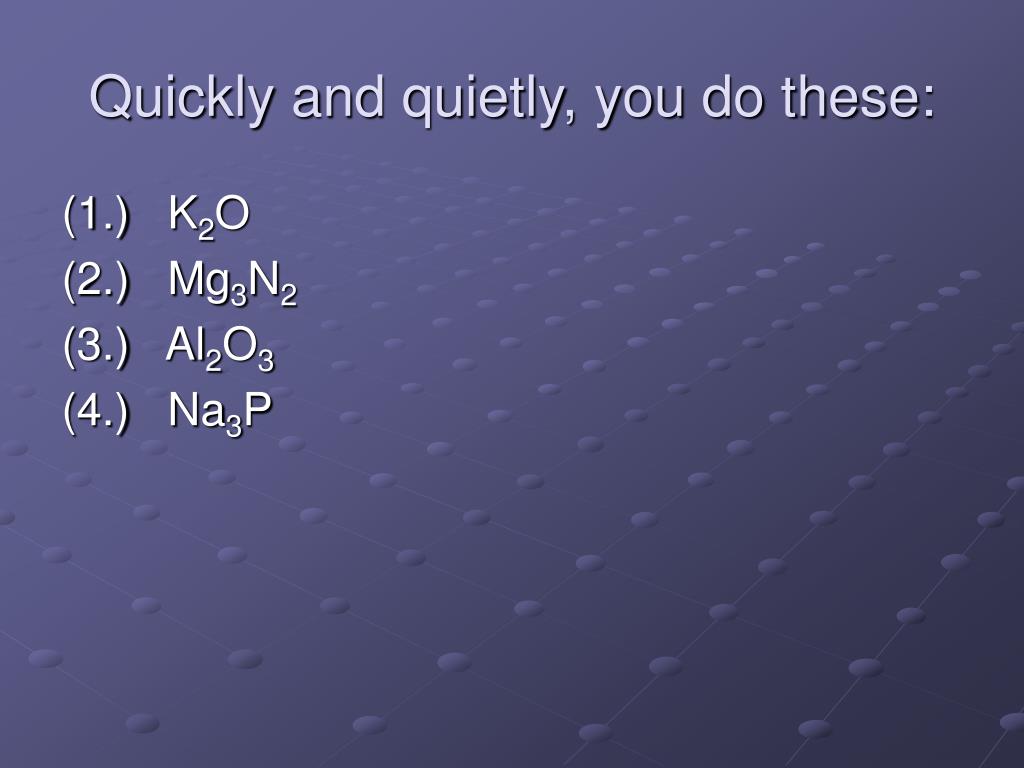 Quickly and quietly, you do these:

(1.) $K_2O$
(2.) $Mg_3N_2$
(3.) $Al_2O_3$
(4.) $Na_3P$